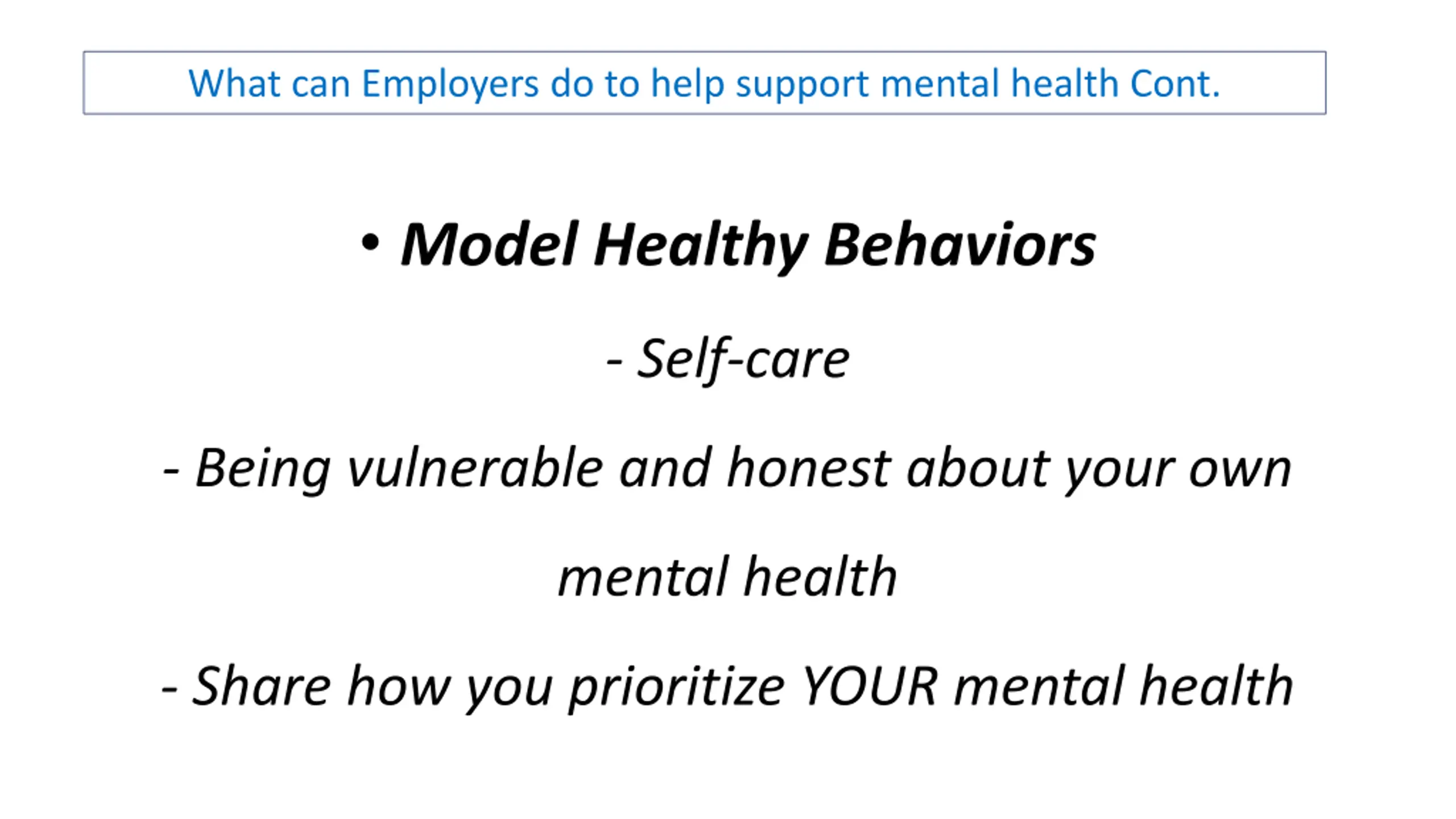 What can Employers do to help support mental health Cont.

• Model Healthy Behaviors

- Self-care

- Being vulnerable and honest about your own mental health

- Share how you prioritize YOUR mental health